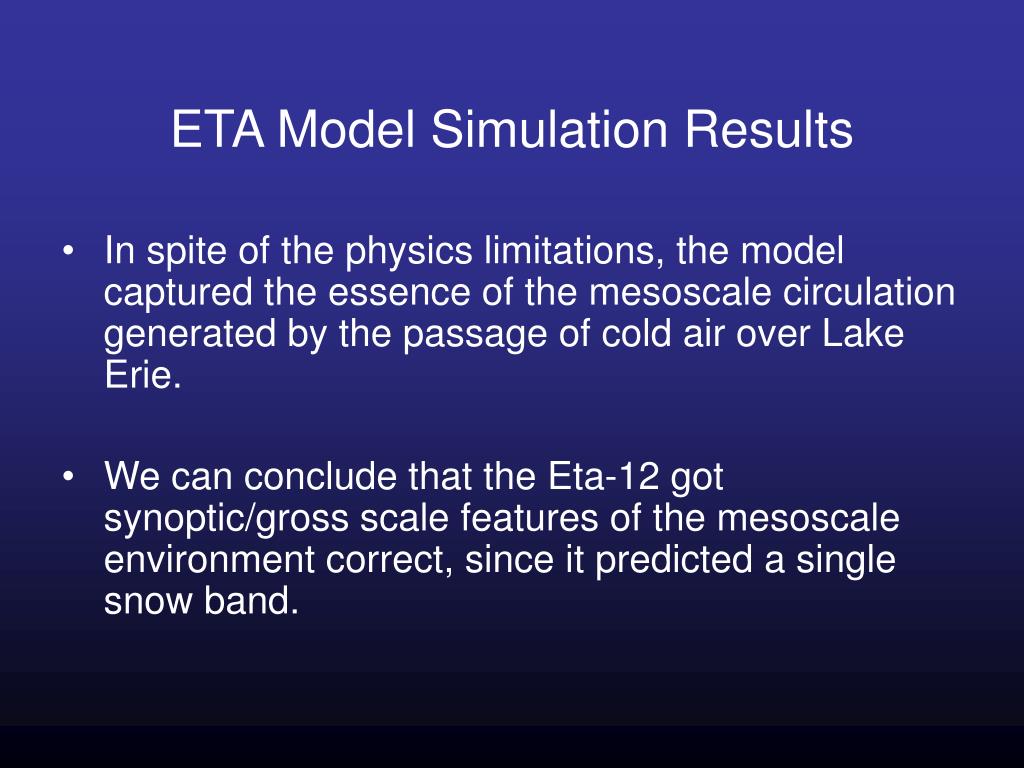 ETA Model Simulation Results

• In spite of the physics limitations, the model captured the essence of the mesoscale circulation generated by the passage of cold air over Lake Erie.

• We can conclude that the Eta-12 got synoptic/gross scale features of the mesoscale environment correct, since it predicted a single snow band.